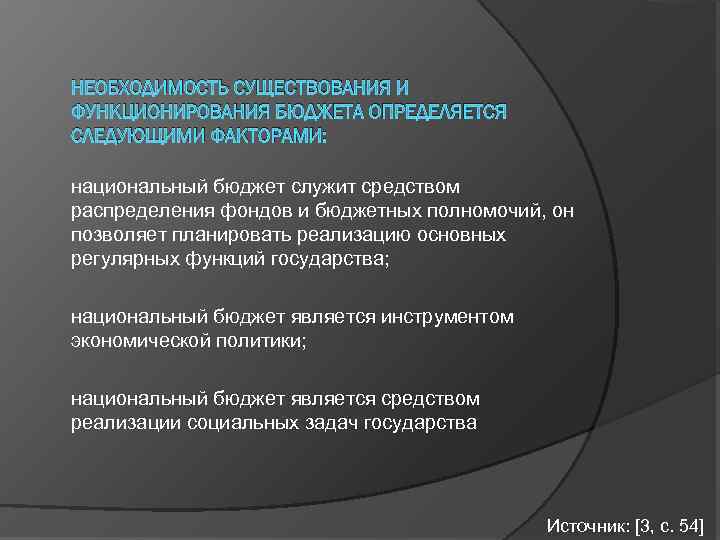 НЕОБХОДИМОСТЬ СУЩЕСТВОВАНИЯ И ФУНКЦИОНИРОВАНИЯ БЮДЖЕТА ОПРЕДЕЛЯЕТСЯ СЛЕДУЮЩИМИ ФАКТОРАМИ:

национальный бюджет служит средством распределения фондов и бюджетных полномочий, он позволяет планировать реализацию основных регулярных функций государства;

национальный бюджет является инструментом экономической политики;

национальный бюджет является средством реализации социальных задач государства

Источник: [3, с. 54]